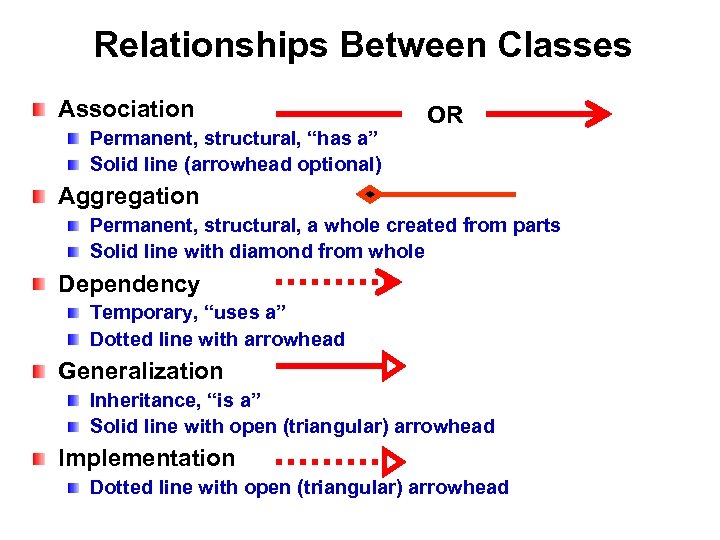 Relationships Between Classes

Association OR

Permanent, structural, “has a”

Solid line (arrowhead optional)

Aggregation

Permanent, structural, a whole created from parts

Solid line with diamond from whole

Dependency

Temporary, “uses a”

Dotted line with arrowhead

Generalization

Inheritance, “is a”

Solid line with open (triangular) arrowhead

Implementation

Dotted line with open (triangular) arrowhead